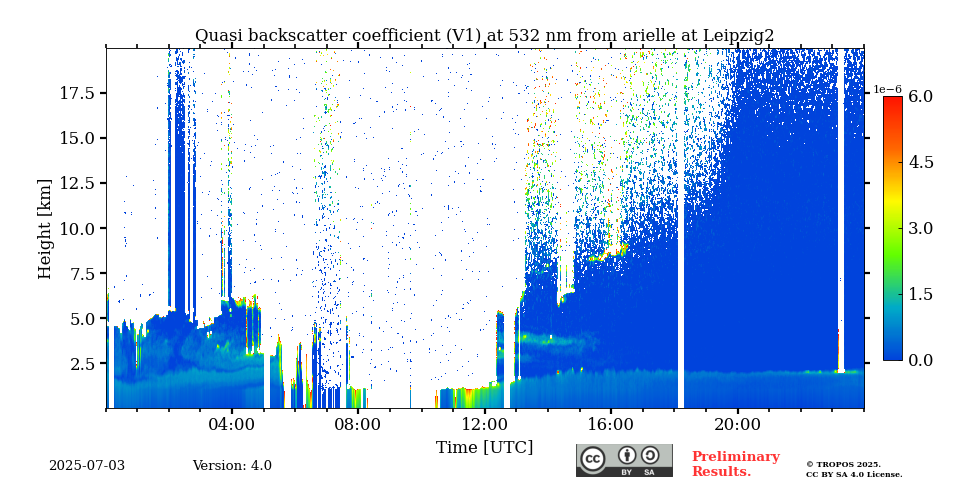 Quasi backscatter coefficient (V1) at 532 nm from arielle at Leipzig2

Height [km]

17.5
15.0
12.5
10.0
7.5
5.0
2.5

04:00
08:00
12:00
16:00
20:00

Time [UTC]

1e−6
6.0
4.5
3.0
1.5
0.0

2025-07-03

Version: 4.0

cc BY SA

Preliminary Results.

© TROPOS 2025. CC BY SA 4.0 License.